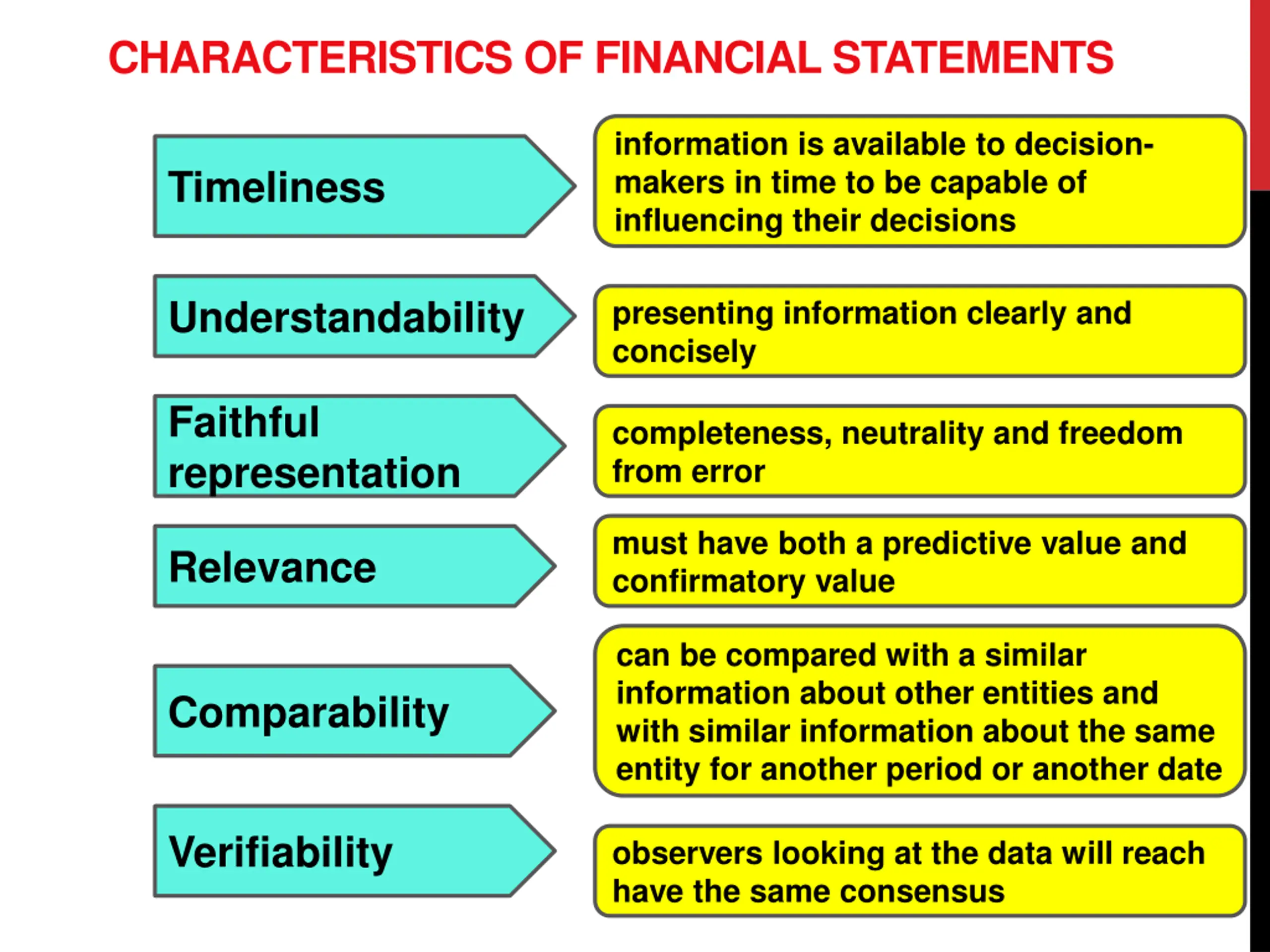 CHARACTERISTICS OF FINANCIAL STATEMENTS

Timeliness

information is available to decision-makers in time to be capable of influencing their decisions

Understandability

presenting information clearly and concisely

Faithful representation

completeness, neutrality and freedom from error

Relevance

must have both a predictive value and confirmatory value

Comparability

can be compared with a similar information about other entities and with similar information about the same entity for another period or another date

Verifiability

observers looking at the data will reach have the same consensus